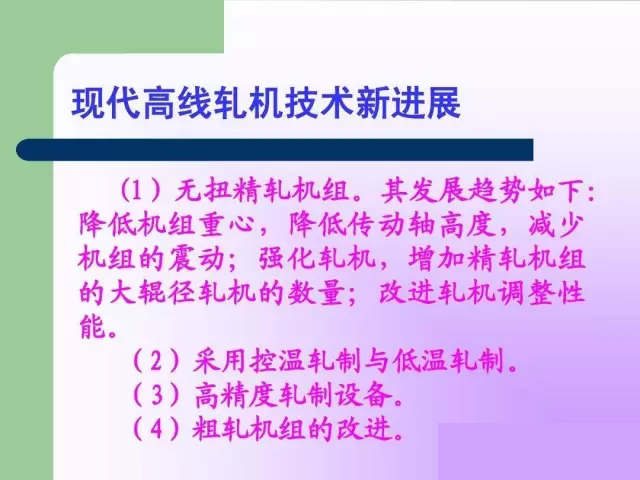 现代高线轧机技术新进展

（1）无扭精轧机组。其发展趋势如下：降低机组重心，降低传动轴高度，减少机组的震动；强化轧机，增加精轧机组的大辊径轧机的数量；改进轧机调整性能。

（2）采用控温轧制与低温轧制。

（3）高精度轧制设备。

（4）粗轧机组的改进。